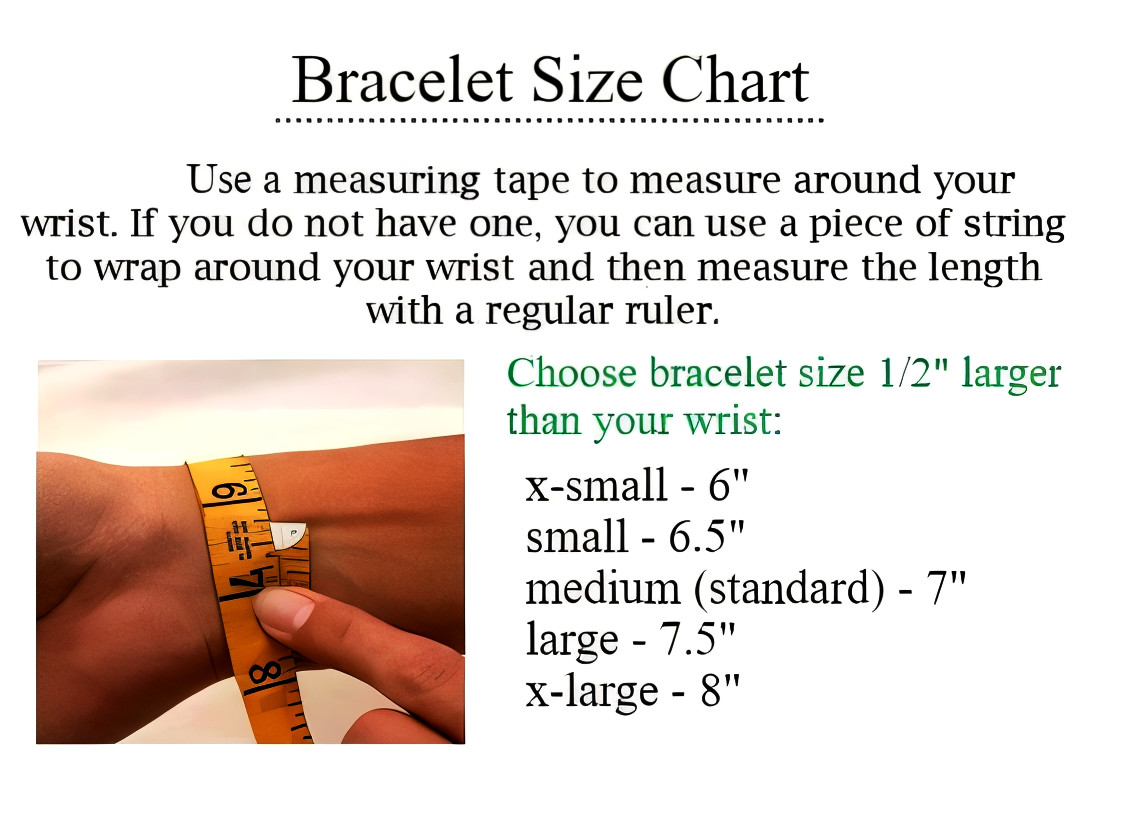 Bracelet Size Chart

Use a measuring tape to measure around your wrist. If you do not have one, you can use a piece of string to wrap around your wrist and then measure the length with a regular ruler.

6
7
8

Choose bracelet size 1/2" larger than your wrist:

x-small - 6"
small - 6.5"
medium (standard) - 7"
large - 7.5"
x-large - 8"